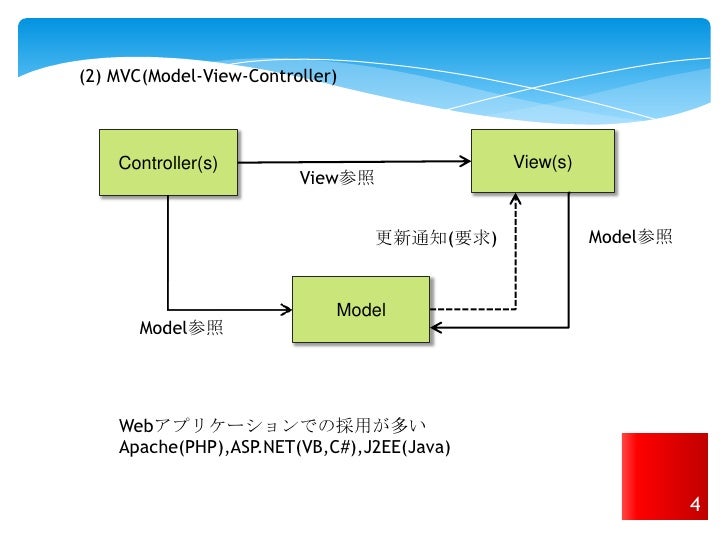 (2) MVC(Model-View-Controller)

Controller(s)

View参照

View(s)

更新通知(要求)

Model参照

Model

Model参照

Webアプリケーションでの採用が多い
Apache(PHP),ASP.NET(VB,C#),J2EE(Java)

4